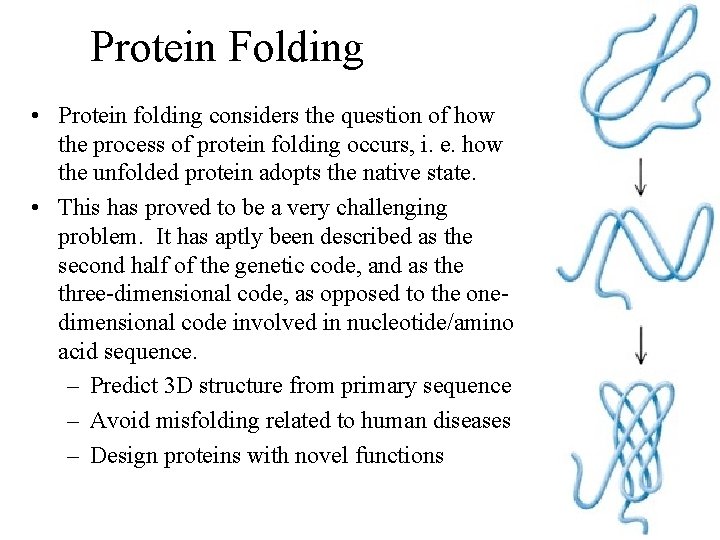 Protein Folding

• Protein folding considers the question of how the process of protein folding occurs, i. e. how the unfolded protein adopts the native state.

• This has proved to be a very challenging problem. It has aptly been described as the second half of the genetic code, and as the three-dimensional code, as opposed to the one-dimensional code involved in nucleotide/amino acid sequence.
– Predict 3D structure from primary sequence
– Avoid misfolding related to human diseases
– Design proteins with novel functions